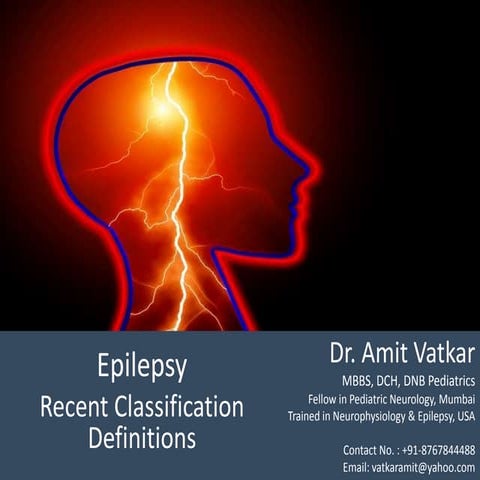 Epilepsy
Recent Classification
Definitions

Dr. Amit Vatkar
MBBS, DCH, DNB Pediatrics
Fellow in Pediatric Neurology, Mumbai
Trained in Neurophysiology & Epilepsy, USA

Contact No. : +91-8767844488
Email: vatkaramit@yahoo.com